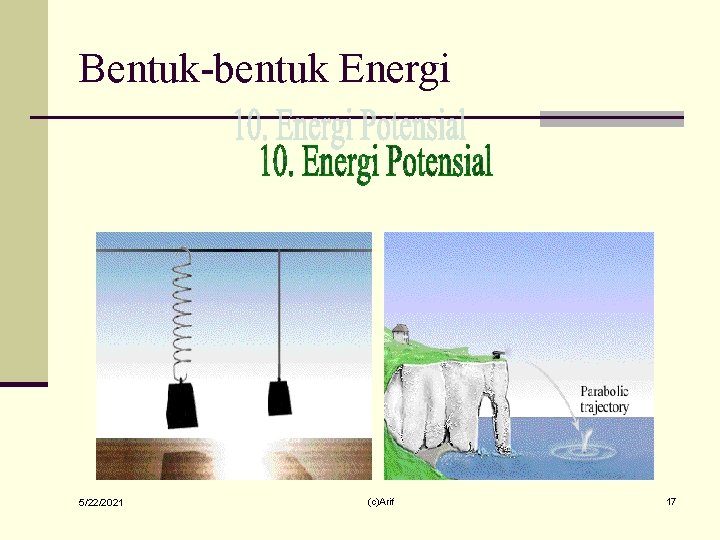 Bentuk-bentuk Energi

10. Energi Potensial

10. Energi Potensial

Parabolic trajectory

5/22/2021

(c)Arif

17